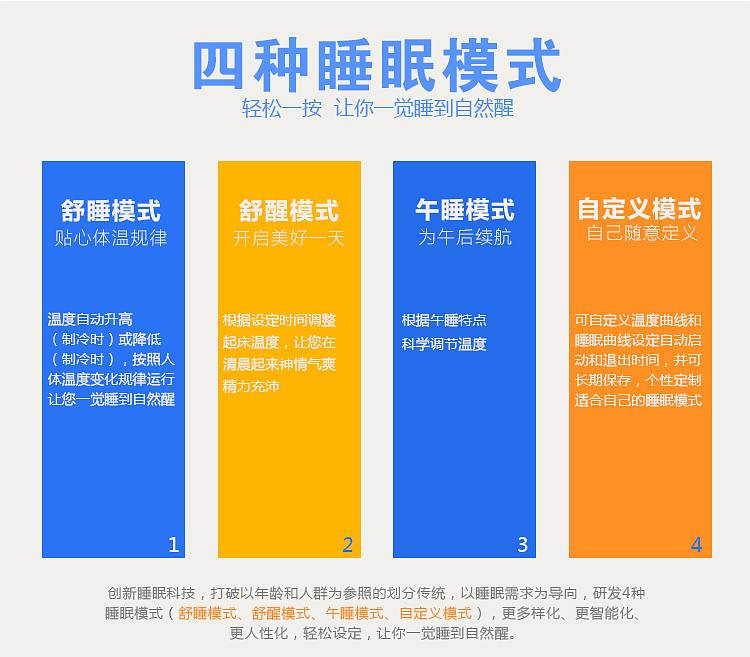 四种睡眠模式
轻松一按 让你一觉睡到自然醒

舒睡模式
贴心体温规律

温度自动升高（制冷时）或降低（制冷时），按照人体温度变化规律运行让您一觉睡到自然醒

1

舒醒模式
开启美好一天

根据设定时间调整起床温度，让您在清晨起来神情气爽精力充沛

2

午睡模式
为午后续航

根据午睡特点
科学调节温度

3

自定义模式
自己随意定义

可自定义温度曲线和睡眠曲线设定自动启动和退出时间，并可长期保存，个性定制适合自己的睡眠模式

4

创新睡眠科技，打破以年龄和人群为参照的划分传统，以睡眠需求为导向，研发4种睡眠模式（舒睡模式、舒醒模式、午睡模式、自定义模式），更多样化、更智能化、更人性化，轻松设定，让你一觉睡到自然醒。